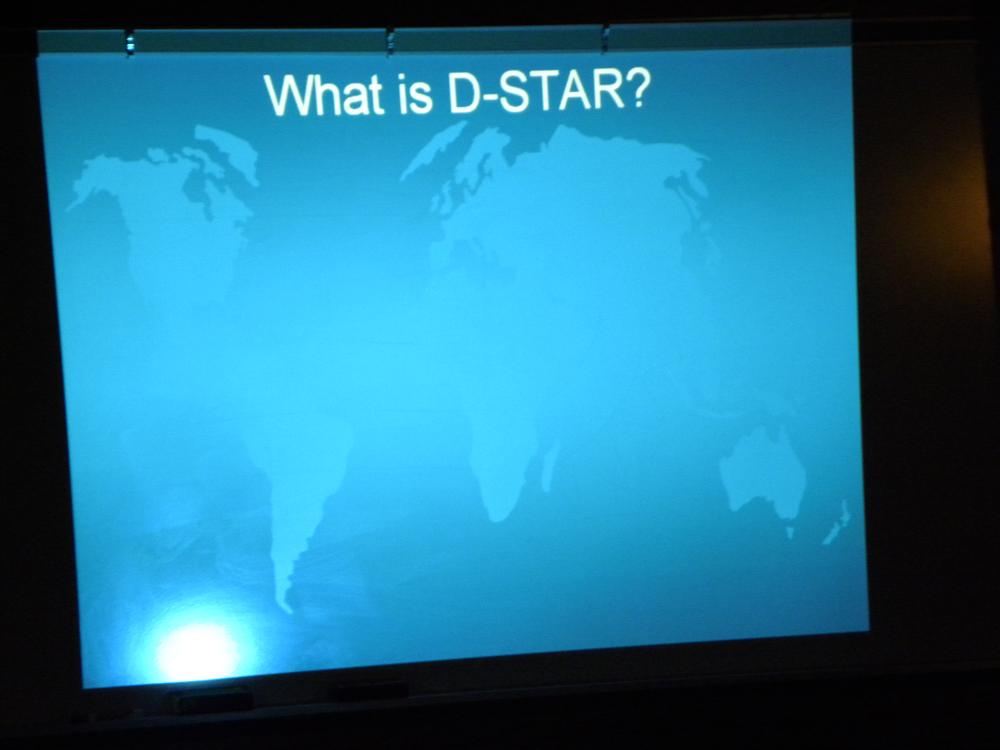 What is D-STAR?